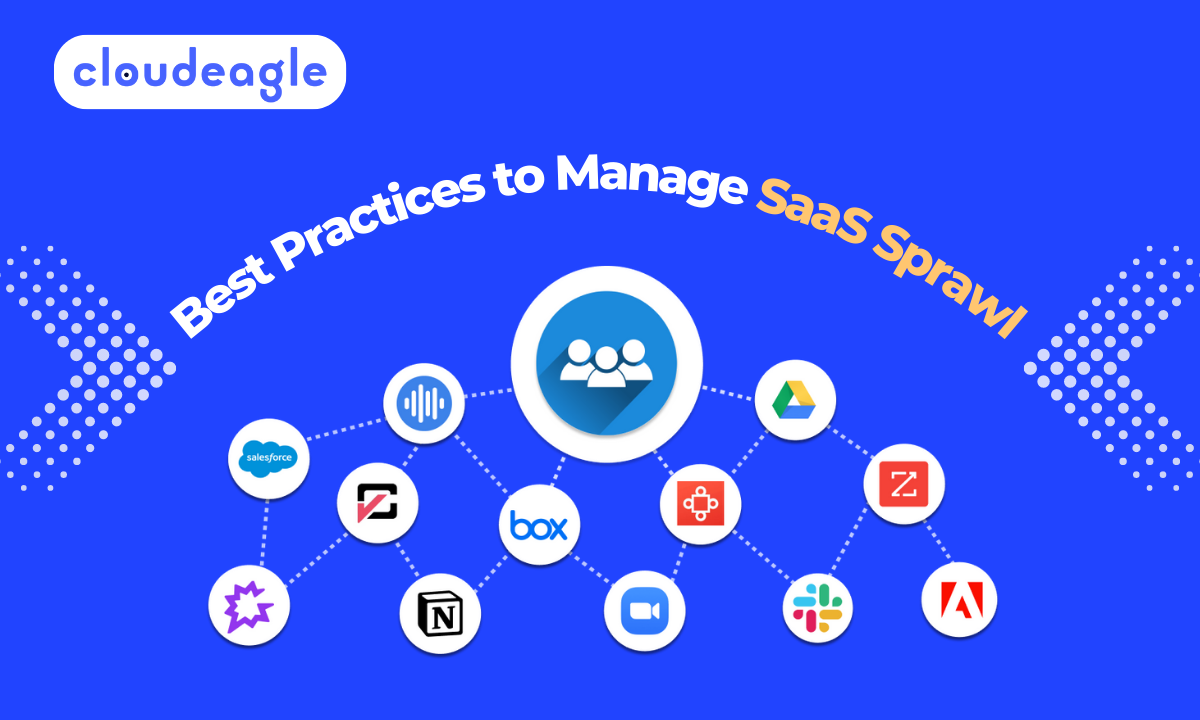 cloudeagle

Best Practices to Manage SaaS Sprawl

salesforce

box